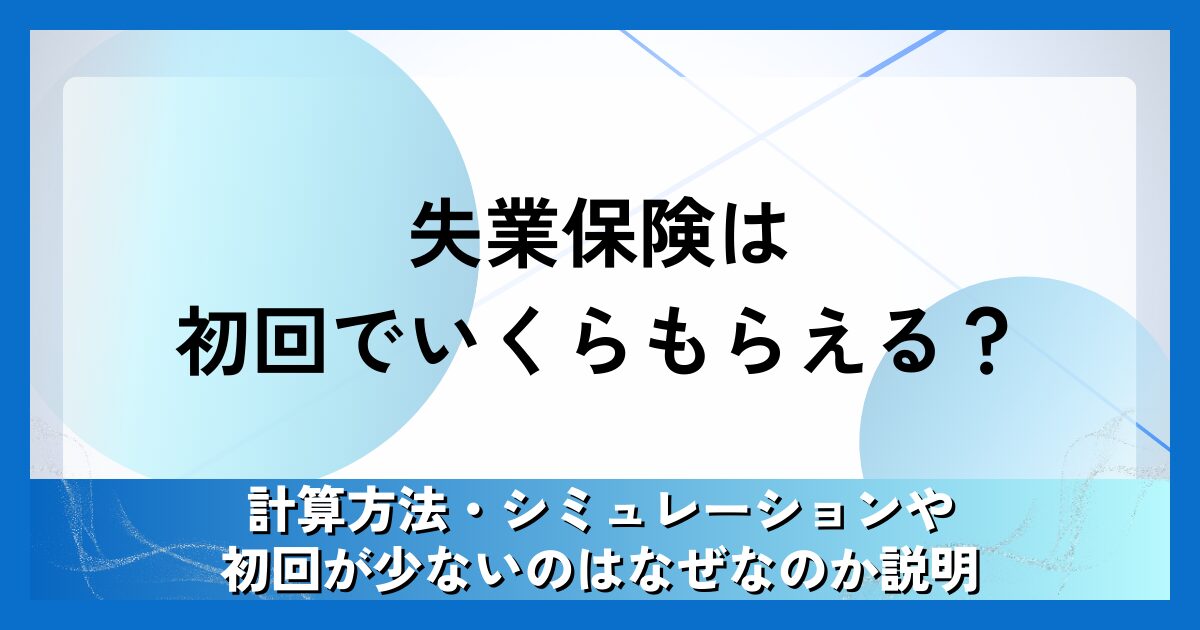 失業保険は
初回でいくらもらえる？

計算方法・シミュレーションや
初回が少ないのはなぜなのか説明